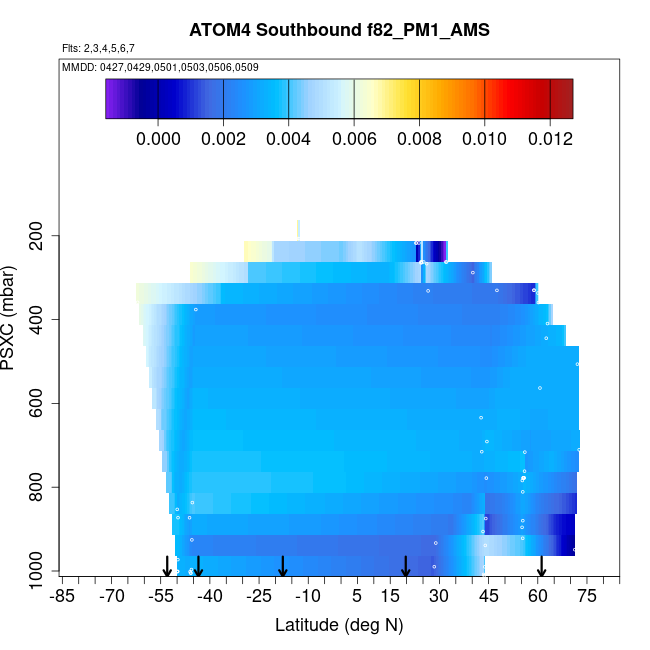 ATOM4 Southbound f82_PM1_AMS

Flts: 2,3,4,5,6,7

MMDD: 0427,0429,0501,0503,0506,0509

0.000 0.002 0.004 0.006 0.008 0.010 0.012

PSXC (mbar)

200
400
600
800
1000

-85 -70 -55 -40 -25 -10 5 15 30 45 60 75

Latitude (deg N)